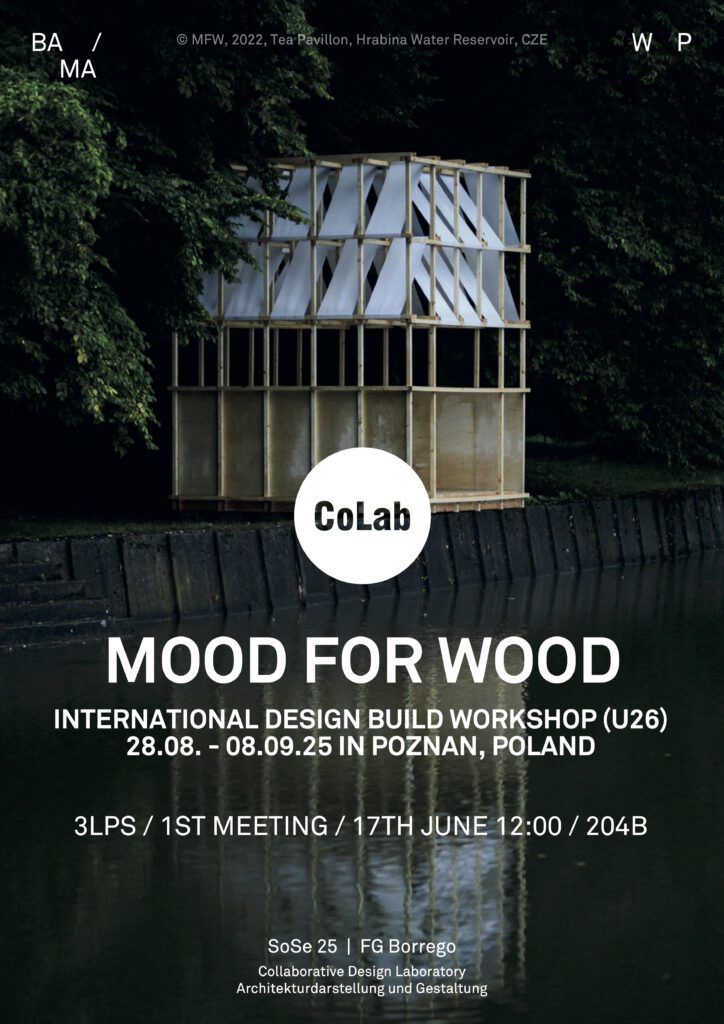 BA / MA

© MFW, 2022, Tea Pavillon, Hrabina Water Reservoir, CZE

W P

CoLab

MOOD FOR WOOD

INTERNATIONAL DESIGN BUILD WORKSHOP (U26)
28.08. - 08.09.25 IN POZNAN, POLAND

3LPS / 1ST MEETING / 17TH JUNE 12:00 / 204B

SoSe 25 | FG Borrego
Collaborative Design Laboratory
Architekturdarstellung und Gestaltung